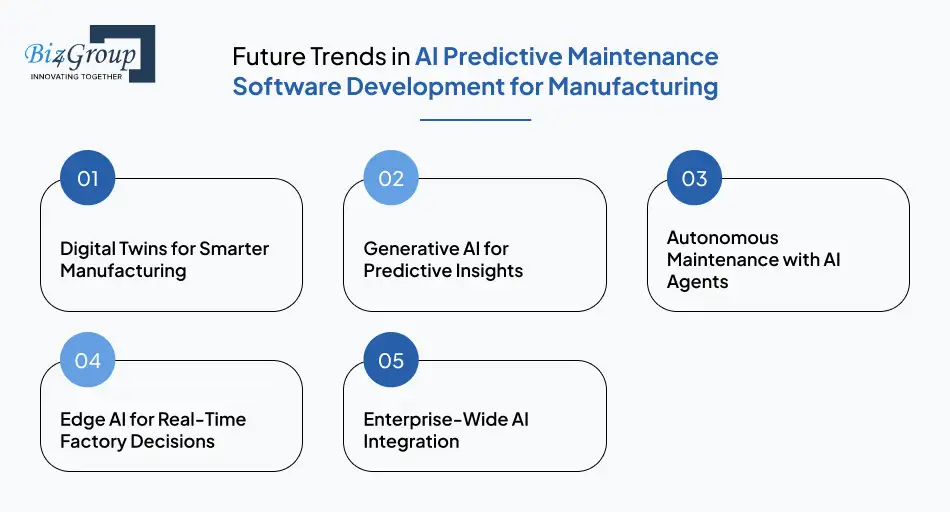 Biz4Group
INNOVATING TOGETHER

Future Trends in AI Predictive Maintenance Software Development for Manufacturing

01
Digital Twins for Smarter Manufacturing

02
Generative AI for Predictive Insights

03
Autonomous Maintenance with AI Agents

04
Edge AI for Real-Time Factory Decisions

05
Enterprise-Wide AI Integration